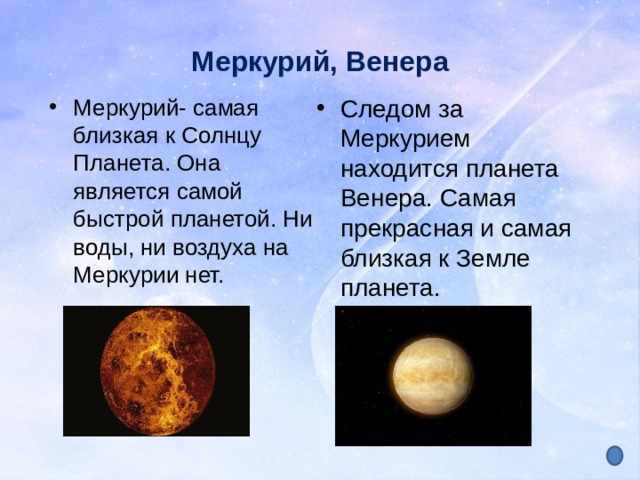 Меркурий, Венера

• Меркурий- самая близкая к Солнцу Планета. Она является самой быстрой планетой. Ни воды, ни воздуха на Меркурии нет.

• Следом за Меркурием находится планета Венера. Самая прекрасная и самая близкая к Земле планета.